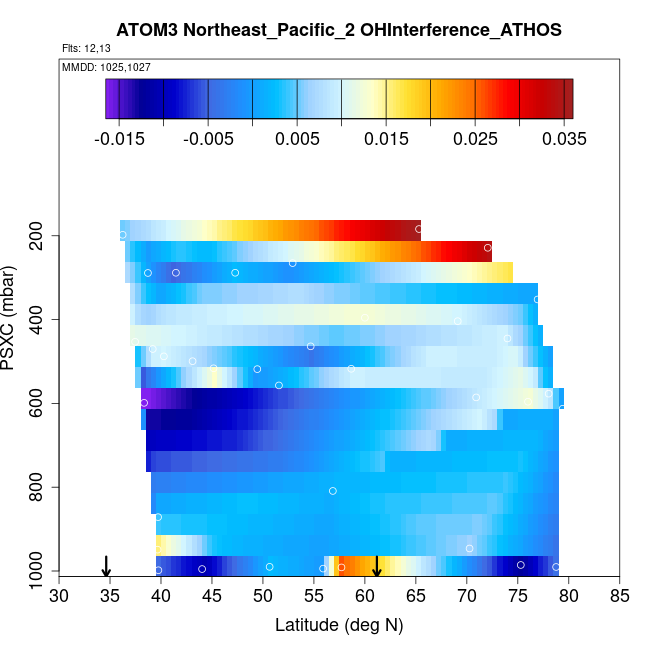 ATOM3 Northeast_Pacific_2 OHInterference_ATHOS

Flts: 12,13

MMDD: 1025,1027

-0.015 -0.005 0.005 0.015 0.025 0.035

PSXC (mbar)

200
400
600
800
1000

30 35 40 45 50 55 60 65 70 75 80 85

Latitude (deg N)